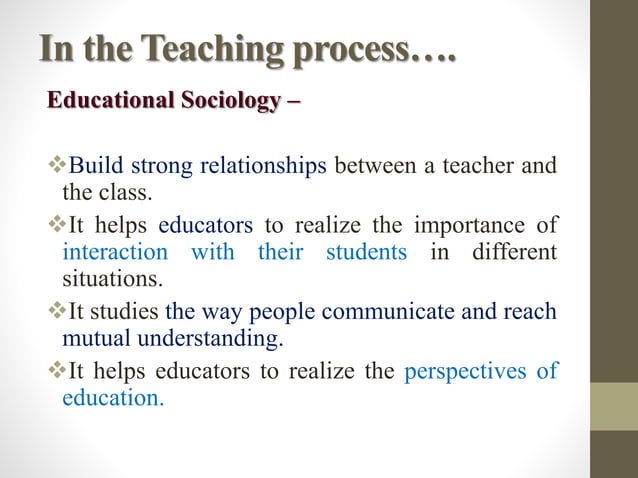 In the Teaching process….

Educational Sociology –

❖Build strong relationships between a teacher and the class.

❖It helps educators to realize the importance of interaction with their students in different situations.

❖It studies the way people communicate and reach mutual understanding.

❖It helps educators to realize the perspectives of education.